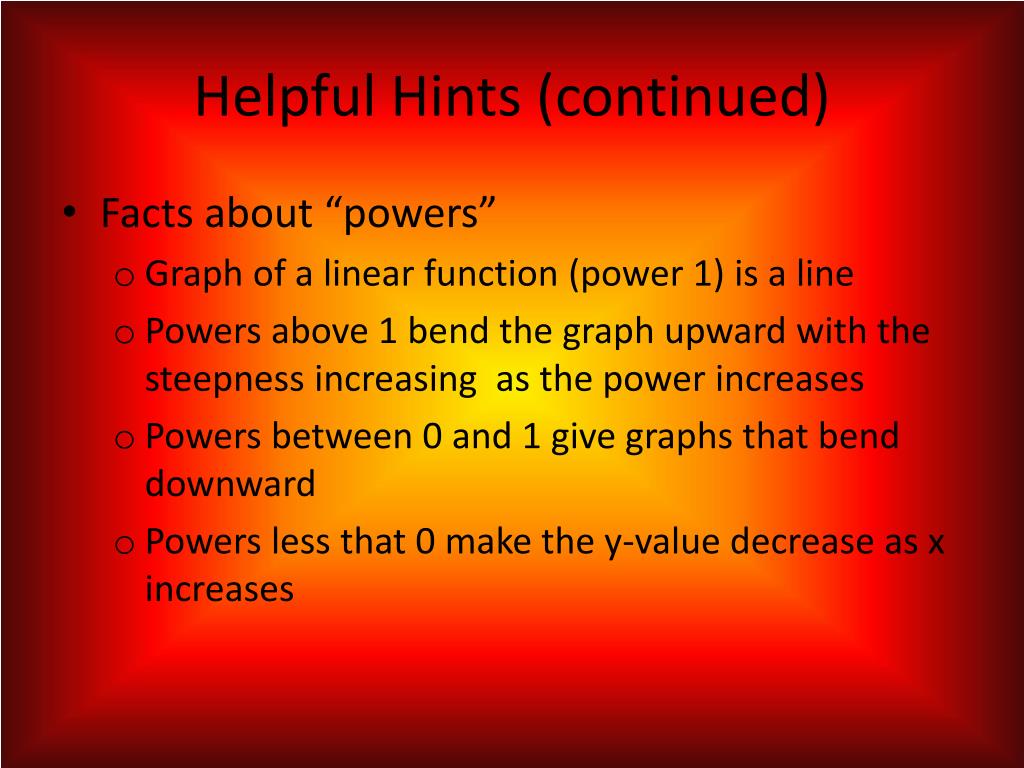 Helpful Hints (continued)

• Facts about “powers”
o Graph of a linear function (power 1) is a line
o Powers above 1 bend the graph upward with the steepness increasing  as the power increases
o Powers between 0 and 1 give graphs that bend downward
o Powers less that 0 make the y-value decrease as x increases